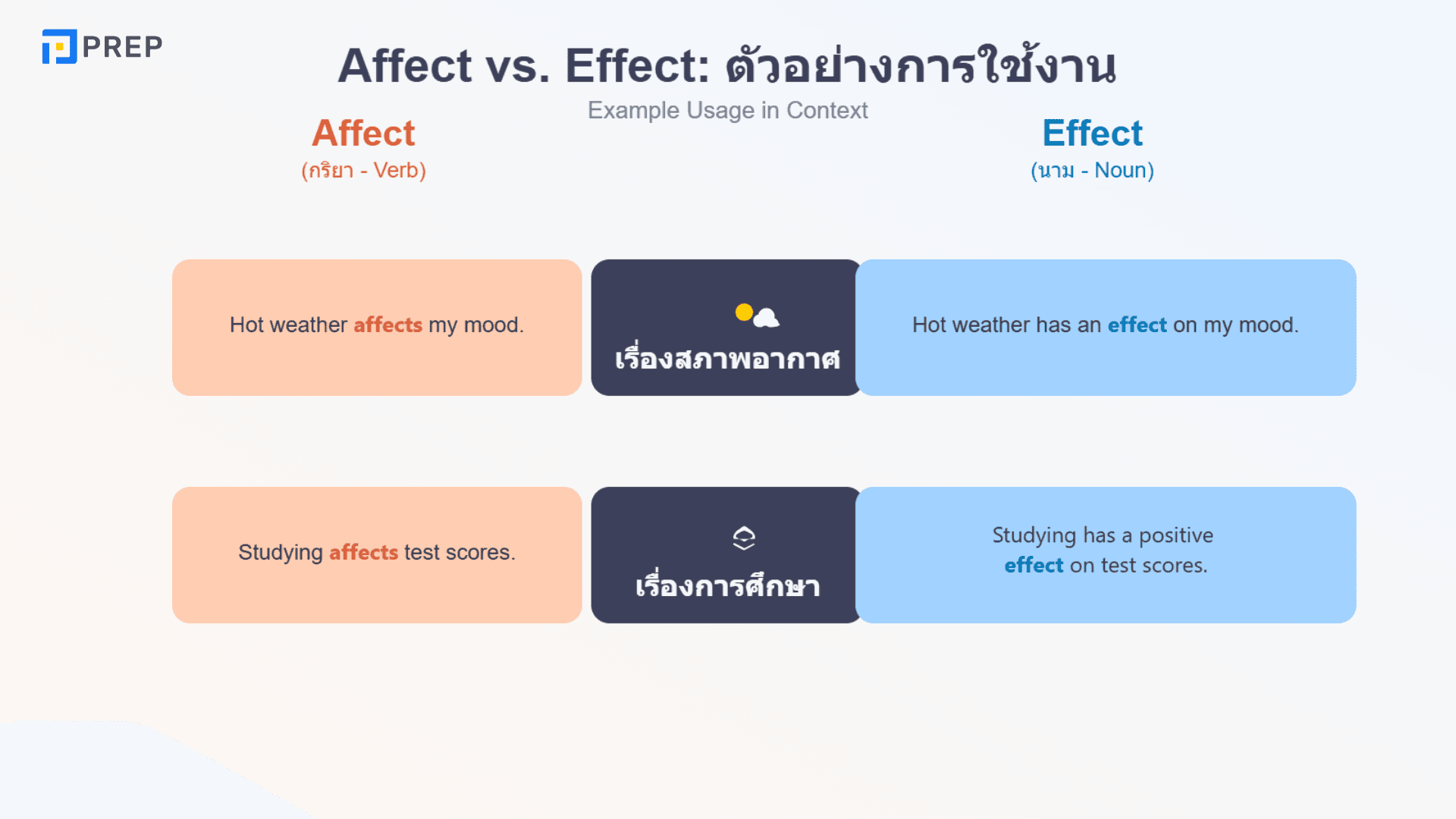 PREP

Affect vs. Effect: ตัวอย่างการใช้งาน

Example Usage in Context

Affect
(กริยา - Verb)

Effect
(นาม - Noun)

Hot weather affects my mood.

เรื่องสภาพอากาศ

Hot weather has an effect on my mood.

Studying affects test scores.

เรื่องการศึกษา

Studying has a positive effect on test scores.